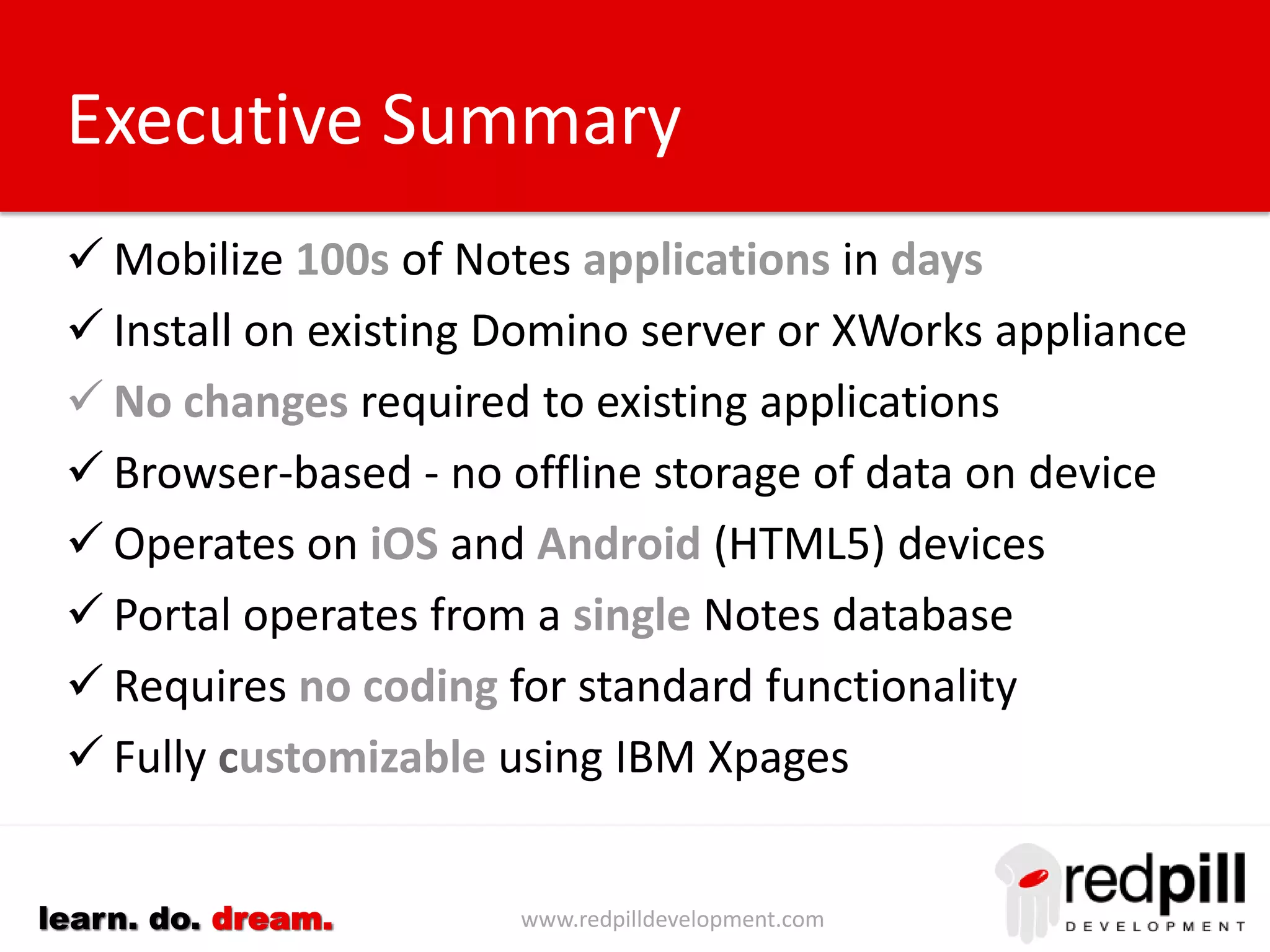 Executive Summary

✓ Mobilize 100s of Notes applications in days

✓ Install on existing Domino server or XWorks appliance

✓ No changes required to existing applications

✓ Browser-based - no offline storage of data on device

✓ Operates on iOS and Android (HTML5) devices

✓ Portal operates from a single Notes database

✓ Requires no coding for standard functionality

✓ Fully customizable using IBM Xpages

learn. do. dream.

www.redpilldevelopment.com

redpill DEVELOPMENT